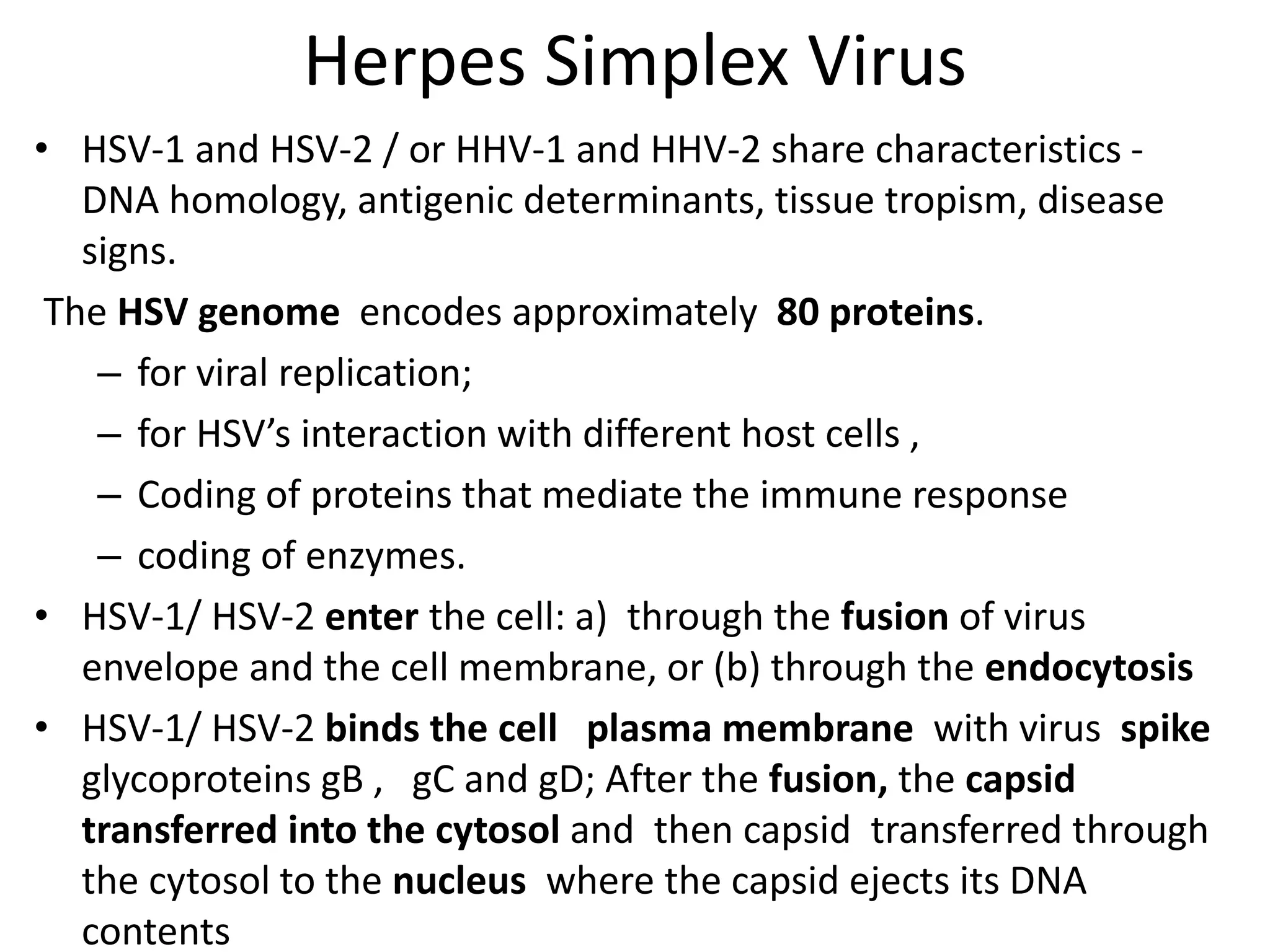 Herpes Simplex Virus

• HSV-1 and HSV-2 / or HHV-1 and HHV-2 share characteristics - DNA homology, antigenic determinants, tissue tropism, disease signs.

The HSV genome encodes approximately 80 proteins.

– for viral replication;
– for HSV's interaction with different host cells ,
– Coding of proteins that mediate the immune response
– coding of enzymes.

• HSV-1/ HSV-2 enter the cell: a) through the fusion of virus envelope and the cell membrane, or (b) through the endocytosis

• HSV-1/ HSV-2 binds the cell plasma membrane with virus spike glycoproteins gB , gC and gD; After the fusion, the capsid transferred into the cytosol and then capsid transferred through the cytosol to the nucleus where the capsid ejects its DNA contents